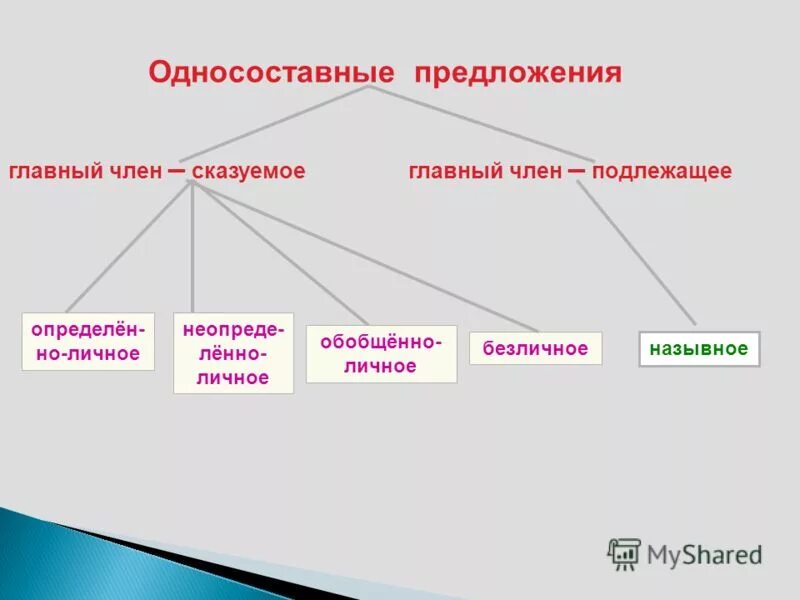 Односоставные предложения

главный член – сказуемое

главный член – подлежащее

определённо-личное

неопределённо-личное

обобщённо-личное

безличное

назывное

MyShared